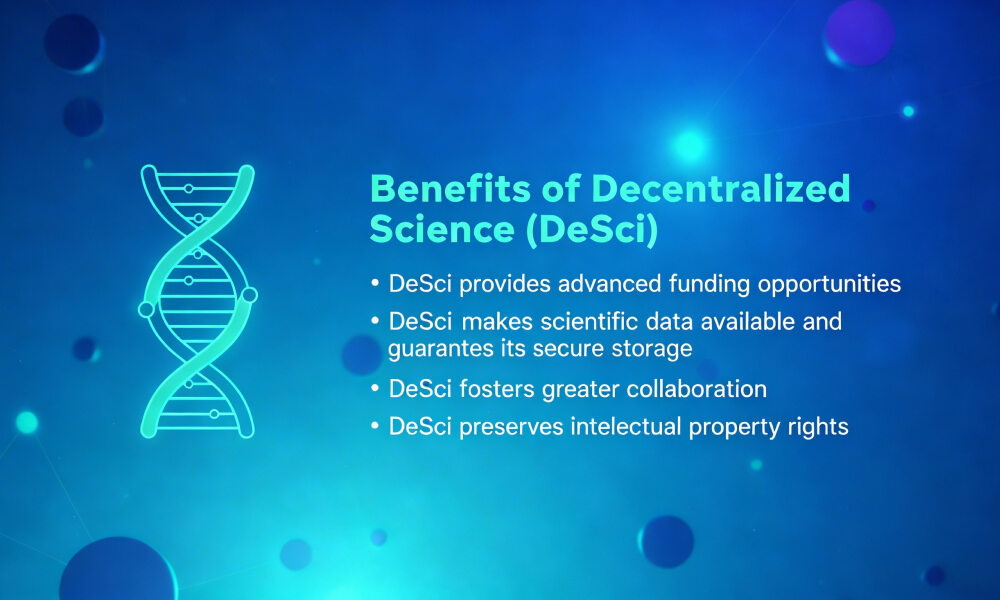 Benefits of Decentralized Science (DeSci)

• DeSci provides advanced funding opportunities
• DeSci makes scientific data available and guarantes its secure storage
• DeSci fosters greater collaboration
• DeSci preserves intelectual property rights